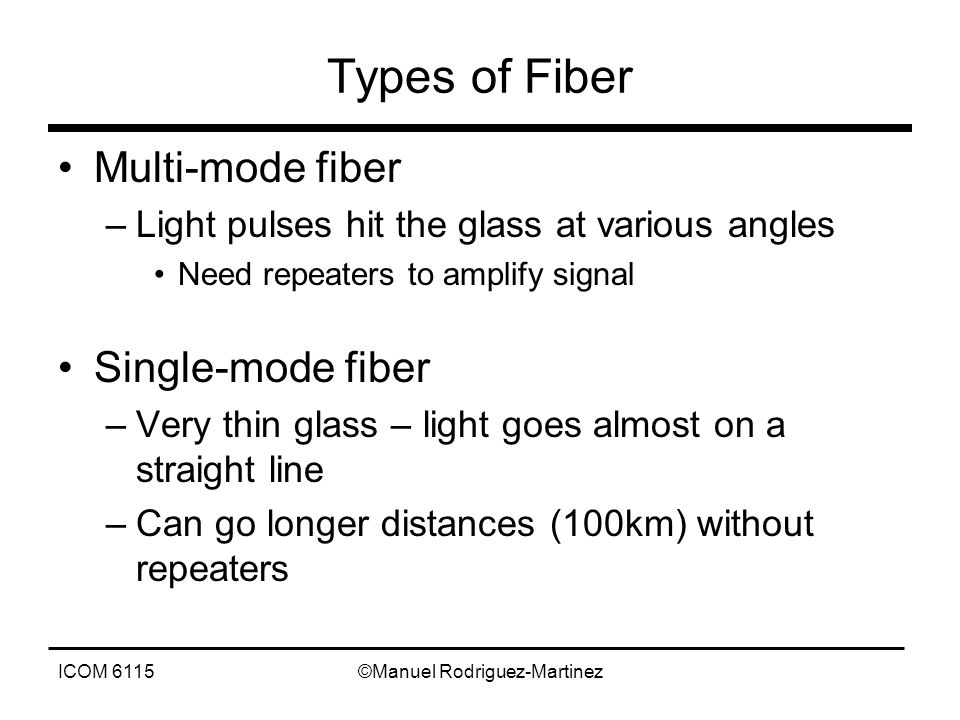 Types of Fiber

• Multi-mode fiber
  – Light pulses hit the glass at various angles
    • Need repeaters to amplify signal

• Single-mode fiber
  – Very thin glass – light goes almost on a straight line
  – Can go longer distances (100km) without repeaters

ICOM 6115

©Manuel Rodriguez-Martinez